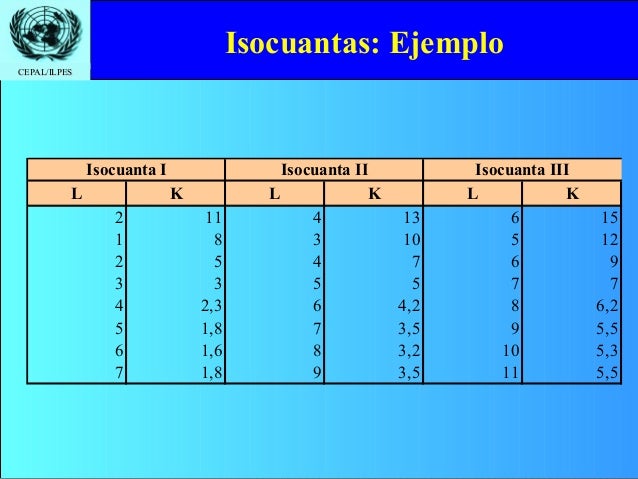 CEPAL/ILPES

Isocuantas: Ejemplo

| Isocuanta I | | Isocuanta II | | Isocuanta III | |
|---|---|---|---|---|---|
| L | K | L | K | L | K |
| 2 | 11 | 4 | 13 | 6 | 15 |
| 1 | 8 | 3 | 10 | 5 | 12 |
| 2 | 5 | 4 | 7 | 6 | 9 |
| 3 | 3 | 5 | 5 | 7 | 7 |
| 4 | 2,3 | 6 | 4,2 | 8 | 6,2 |
| 5 | 1,8 | 7 | 3,5 | 9 | 5,5 |
| 6 | 1,6 | 8 | 3,2 | 10 | 5,3 |
| 7 | 1,8 | 9 | 3,5 | 11 | 5,5 |